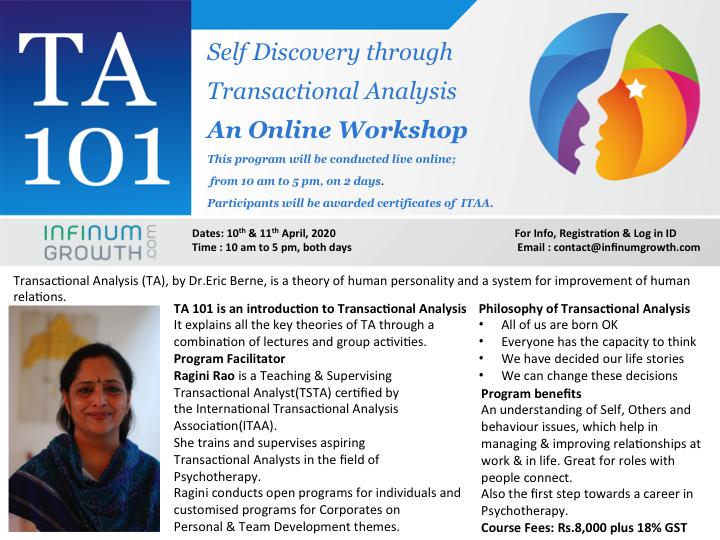 TA 101

Self Discovery through Transactional Analysis

An Online Workshop

This program will be conducted live online; from 10 am to 5 pm, on 2 days.

Participants will be awarded certificates of ITAA.

INFINUM GROWTH .com

Dates: $10^{th}$ & $11^{th}$ April, 2020
Time : 10 am to 5 pm, both days

For Info, Registration & Log in ID
Email : contact@infinumgrowth.com

Transactional Analysis (TA), by Dr.Eric Berne, is a theory of human personality and a system for improvement of human relations.

TA 101 is an introduction to Transactional Analysis
It explains all the key theories of TA through a combination of lectures and group activities.
Program Facilitator
Ragini Rao is a Teaching & Supervising Transactional Analyst(TSTA) certified by the International Transactional Analysis Association(ITAA).
She trains and supervises aspiring Transactional Analysts in the field of Psychotherapy.
Ragini conducts open programs for individuals and customised programs for Corporates on Personal & Team Development themes.

Philosophy of Transactional Analysis
• All of us are born OK
• Everyone has the capacity to think
• We have decided our life stories
• We can change these decisions
Program benefits
An understanding of Self, Others and behaviour issues, which help in managing & improving relationships at work & in life. Great for roles with people connect.
Also the first step towards a career in Psychotherapy.
Course Fees: Rs.8,000 plus 18% GST